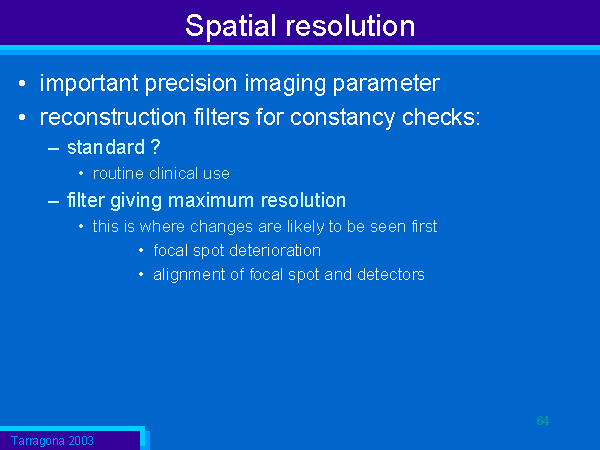 Spatial resolution

• important precision imaging parameter
• reconstruction filters for constancy checks:
– standard ?
• routine clinical use
– filter giving maximum resolution
• this is where changes are likely to be seen first
• focal spot deterioration
• alignment of focal spot and detectors

64

Tarragona 2003